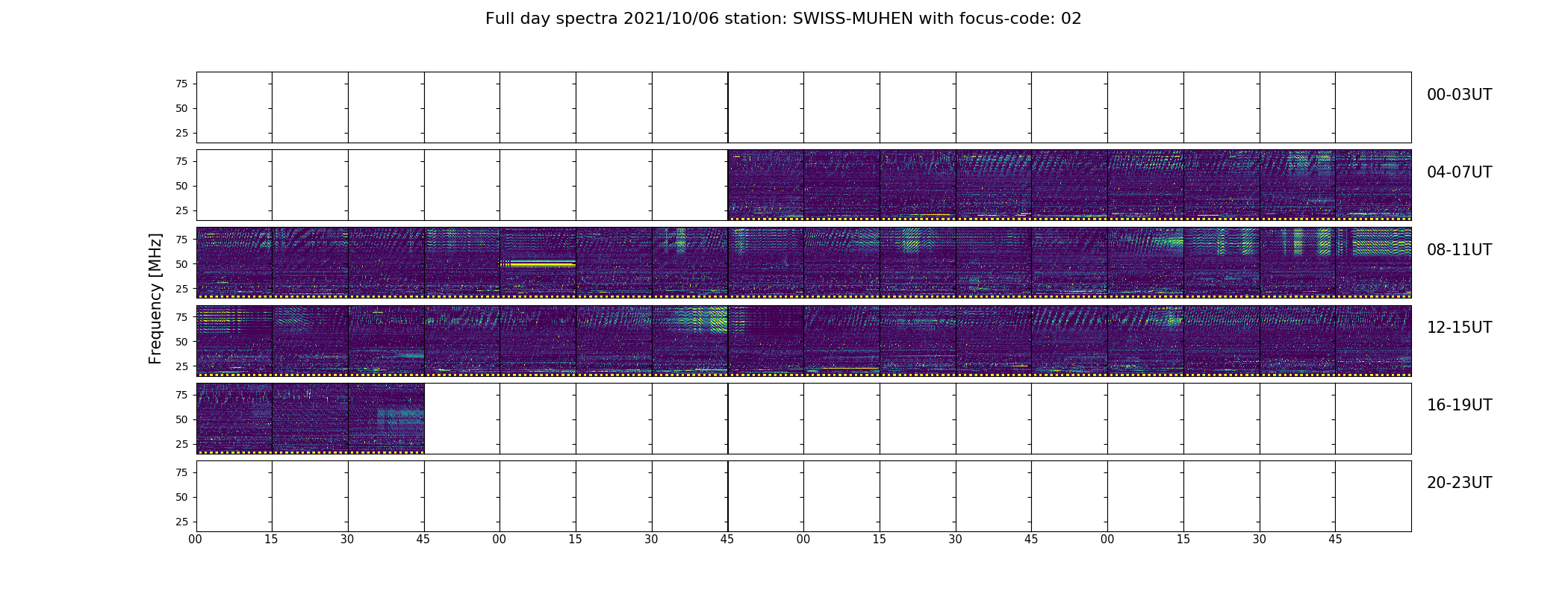 Full day spectra 2021/10/06 station: SWISS-MUHEN with focus-code: 02

Frequency [MHz]

75
50
25

00-03UT

75
50
25

04-07UT

75
50
25

08-11UT

75
50
25

12-15UT

75
50
25

16-19UT

75
50
25

20-23UT

00 15 30 45 00 15 30 45 00 15 30 45 00 15 30 45